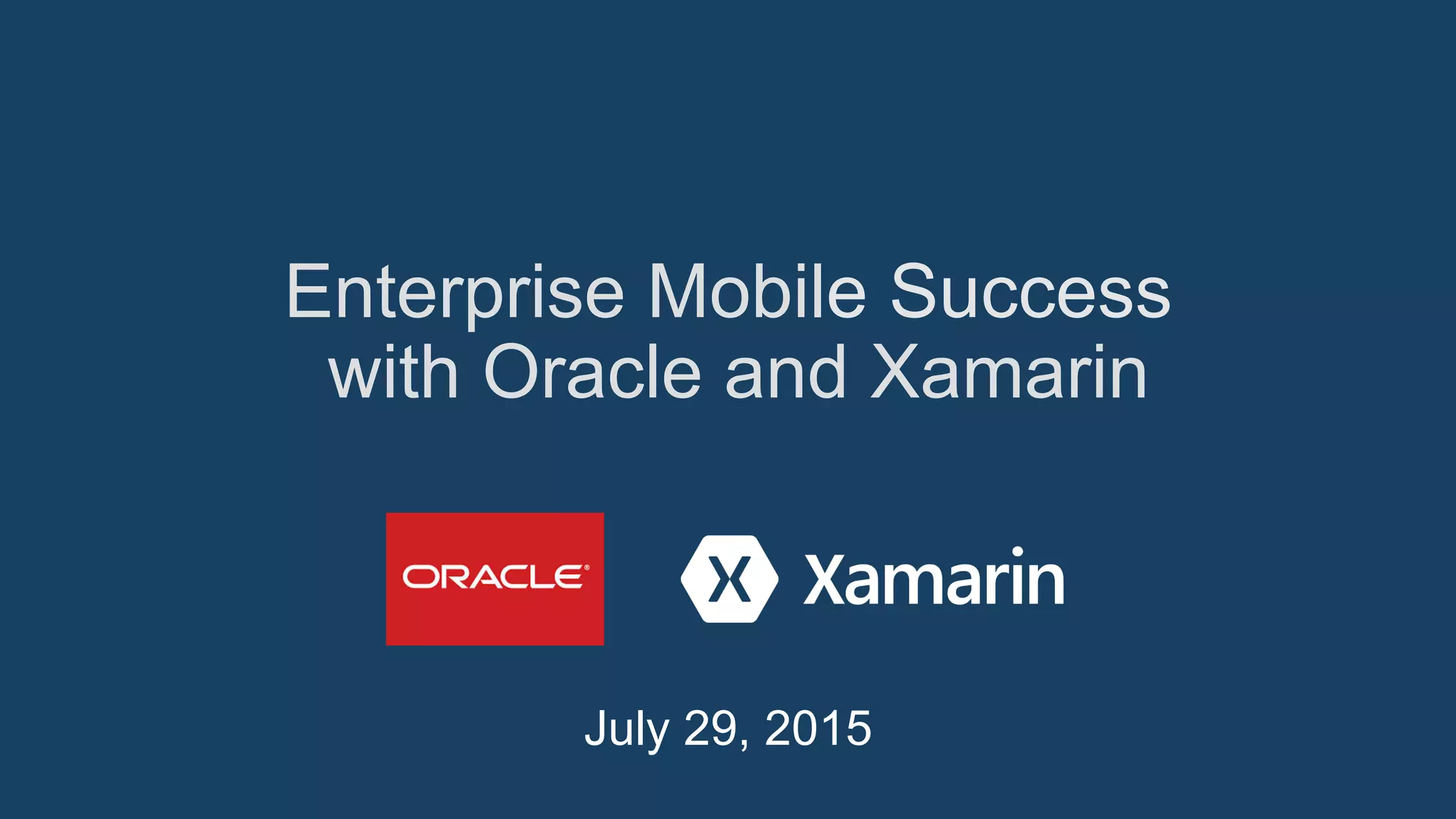 Enterprise Mobile Success with Oracle and Xamarin

ORACLE®

X Xamarin

July 29, 2015